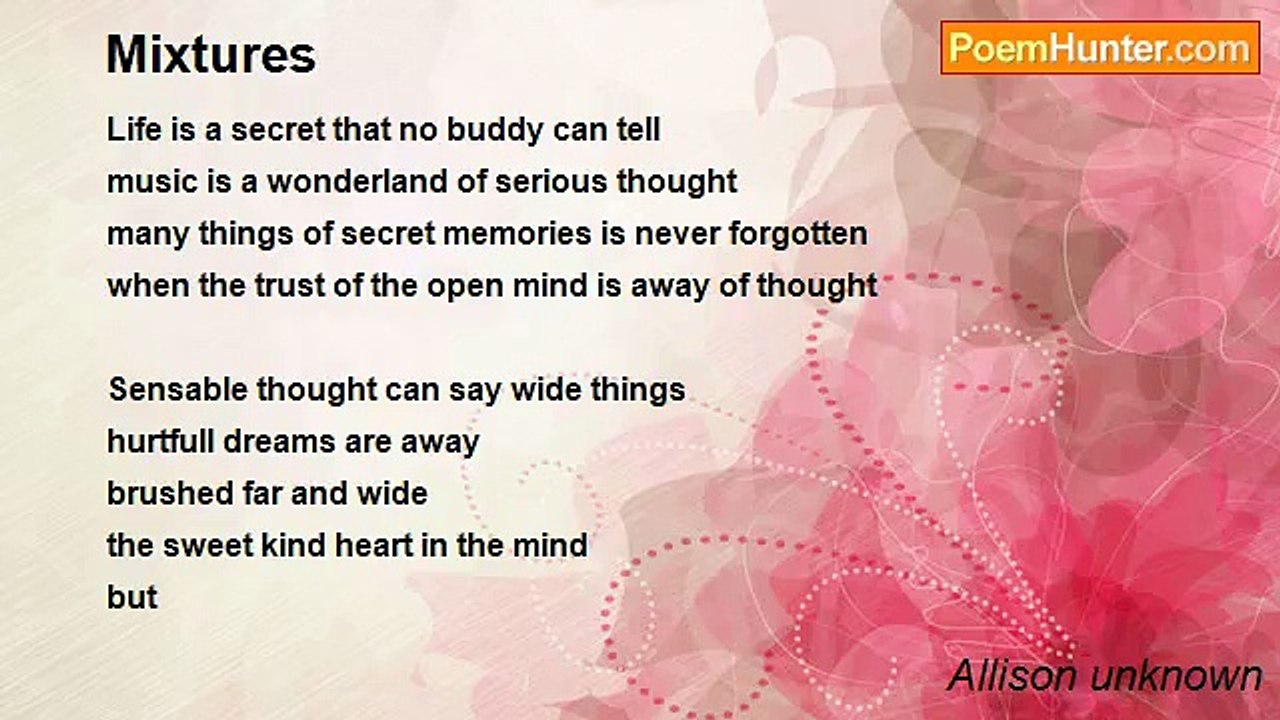 Mixtures

PoemHunter.com

Life is a secret that no buddy can tell
music is a wonderland of serious thought
many things of secret memories is never forgotten
when the trust of the open mind is away of thought

Sensable thought can say wide things
hurtfull dreams are away
brushed far and wide
the sweet kind heart in the mind
but

Allison unknown